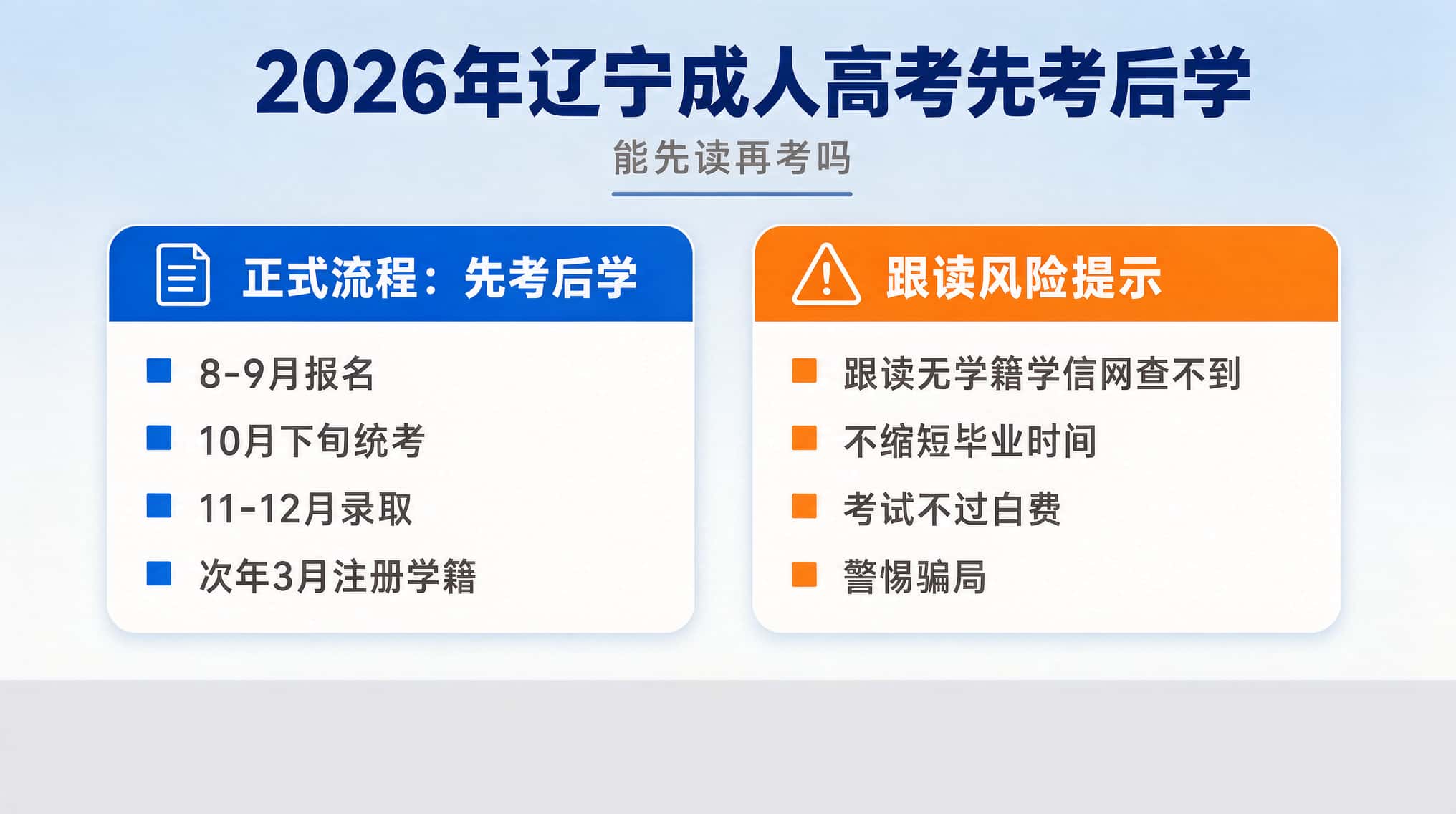 2026年辽宁成人高考先考后学

能先读再考吗

正式流程：先考后学

8-9月报名

10月下旬统考

11-12月录取

次年3月注册学籍

跟读风险提示

跟读无学籍学信网查不到

不缩短毕业时间

考试不过白费

警惕骗局